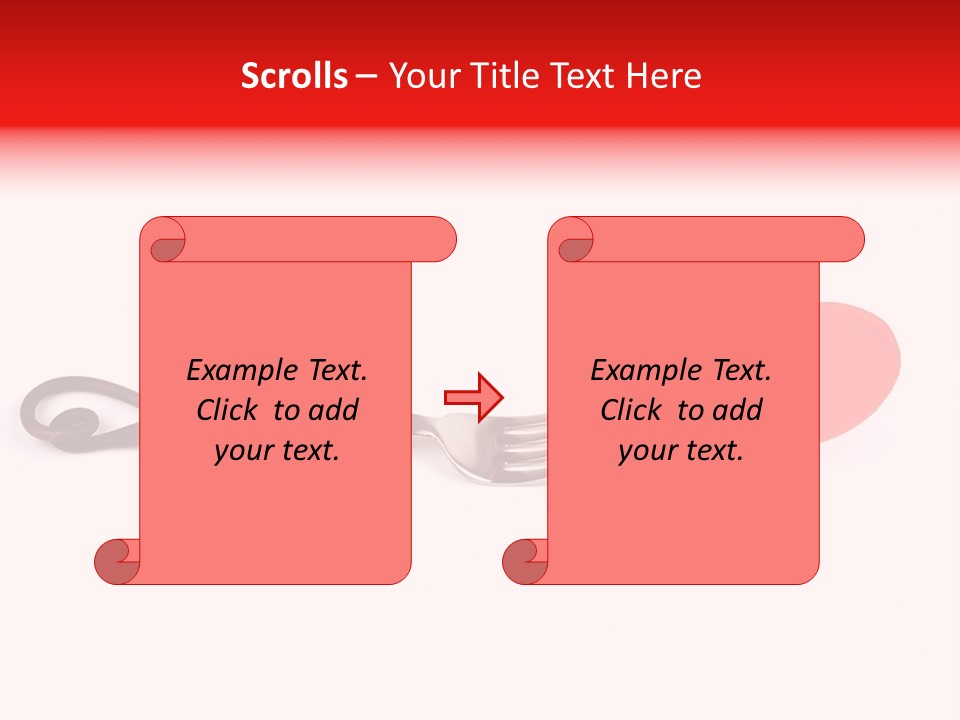 Scrolls – Your Title Text Here

Example Text. Click to add your text.

Example Text. Click to add your text.